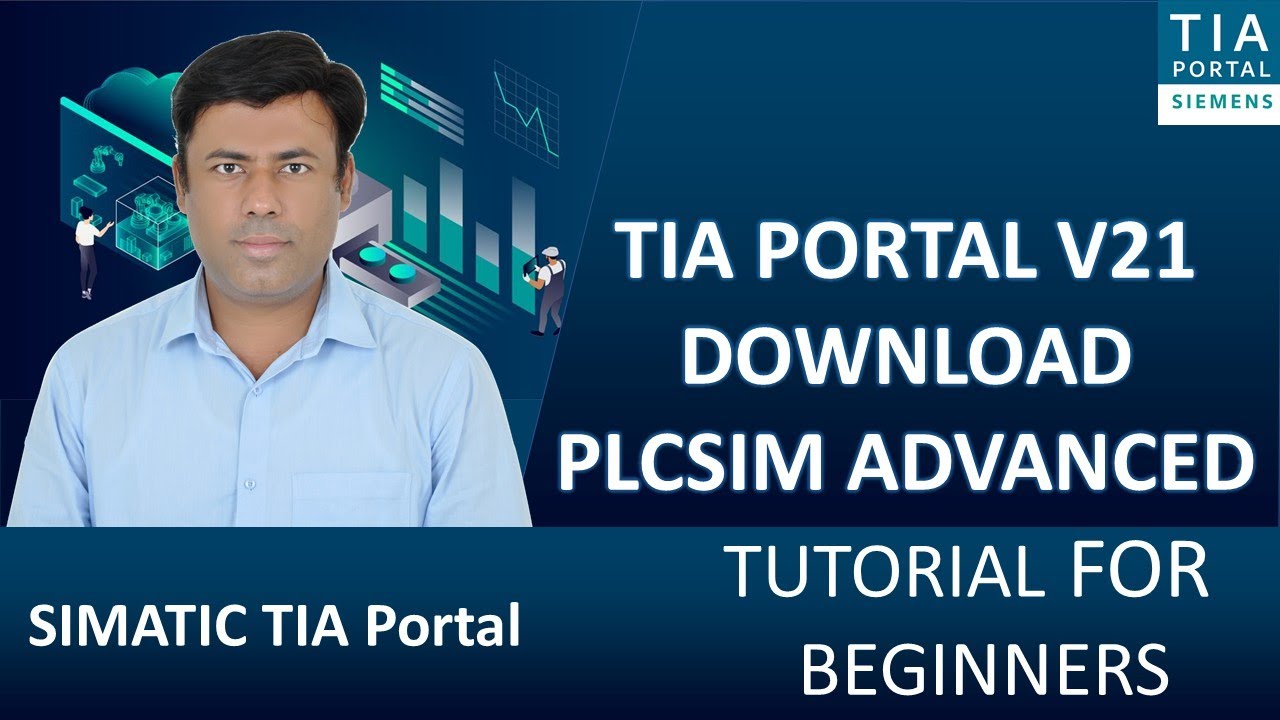 TIA
PORTAL
SIEMENS

TIA PORTAL V21
DOWNLOAD
PLCSIM ADVANCED

SIMATIC TIA Portal

TUTORIAL FOR
BEGINNERS